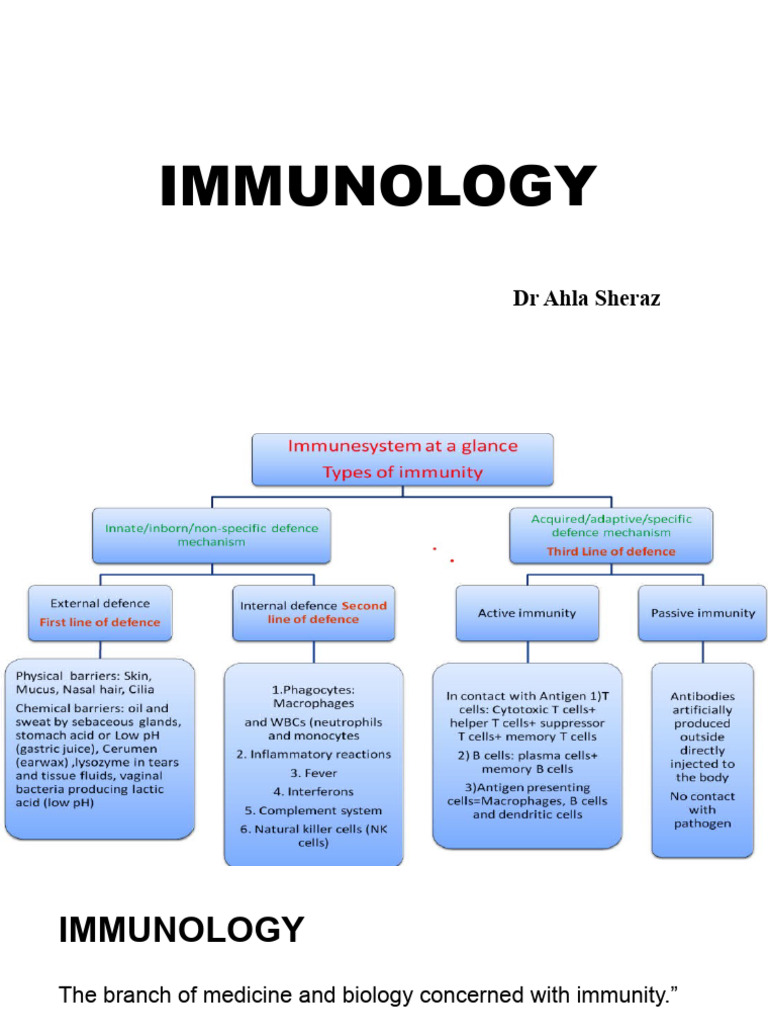 IMMUNOLOGY

Dr Ahla Sheraz

Immunesystem at a glance
Types of immunity

Innate/inborn/non-specific defence mechanism

Acquired/adaptive/specific defence mechanism
Third Line of defence

External defence
First line of defence

Internal defence Second line of defence

Active immunity

Passive immunity

Physical barriers: Skin, Mucus, Nasal hair, Cilia
Chemical barriers: oil and sweat by sebaceous glands, stomach acid or Low pH (gastric juice), Cerumen (earwax) ,lysozyme in tears and tissue fluids, vaginal bacteria producing lactic acid (low pH)

1.Phagocytes: Macrophages
and WBCs (neutrophils and monocytes
2. Inflammatory reactions
3. Fever
4. Interferons
5. Complement system
6. Natural killer cells (NK cells)

In contact with Antigen 1)T cells: Cytotoxic T cells+ helper T cells+ suppressor T cells+ memory T cells
2) B cells: plasma cells+ memory B cells
3)Antigen presenting cells=Macrophages, B cells and dendritic cells

Antibodies artificially produced outside directly injected to the body
No contact with pathogen

IMMUNOLOGY

The branch of medicine and biology concerned with immunity."